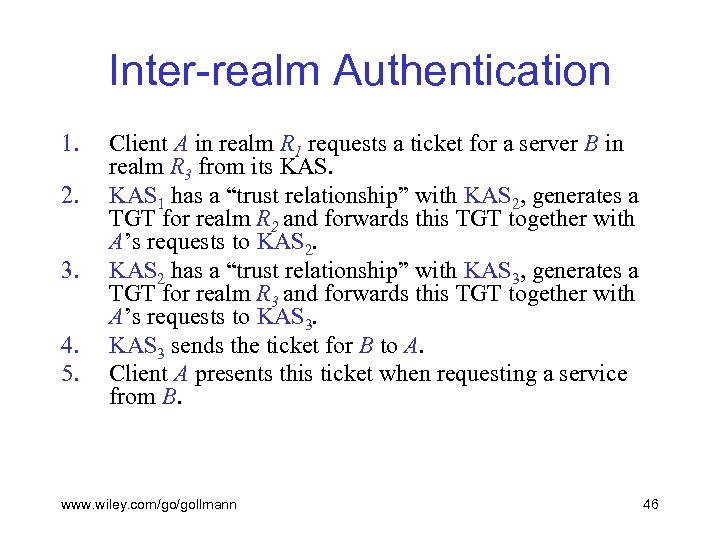 Inter-realm Authentication

1. Client $A$ in realm $R_1$ requests a ticket for a server $B$ in realm $R_3$ from its KAS.
2. $KAS_1$ has a “trust relationship” with $KAS_2$, generates a TGT for realm $R_2$ and forwards this TGT together with $A$’s requests to $KAS_2$.
3. $KAS_2$ has a “trust relationship” with $KAS_3$, generates a TGT for realm $R_3$ and forwards this TGT together with $A$’s requests to $KAS_3$.
4. $KAS_3$ sends the ticket for $B$ to $A$.
5. Client $A$ presents this ticket when requesting a service from $B$.

www.wiley.com/go/gollmann

46